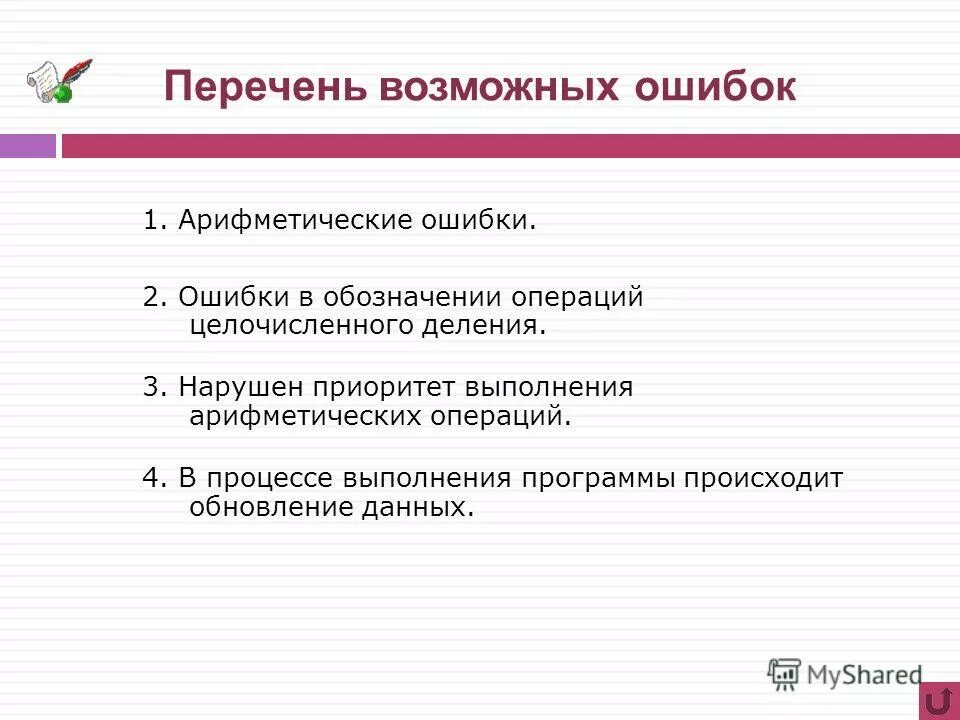 Перечень возможных ошибок

1. Арифметические ошибки.

2. Ошибки в обозначении операций целочисленного деления.

3. Нарушен приоритет выполнения арифметических операций.

4. В процессе выполнения программы происходит обновление данных.

MyShared